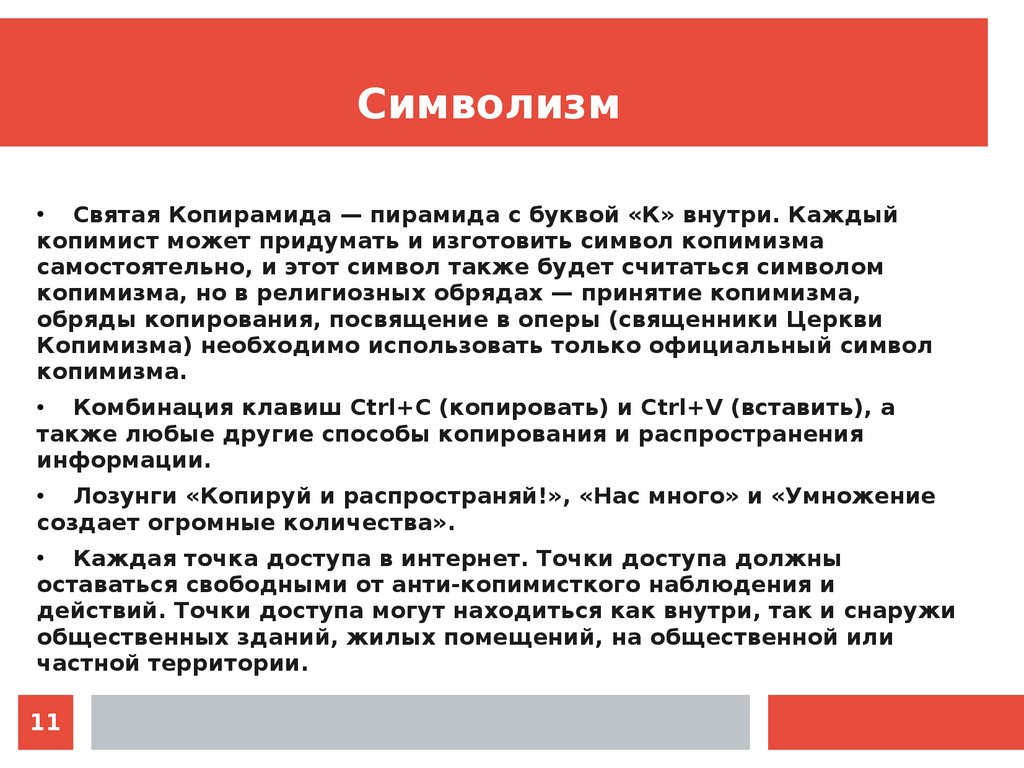 Символизм

• Святая Копирамида — пирамида с буквой «К» внутри. Каждый копимист может придумать и изготовить символ копимизма самостоятельно, и этот символ также будет считаться символом копимизма, но в религиозных обрядах — принятие копимизма, обряды копирования, посвящение в оперы (священники Церкви Копимизма) необходимо использовать только официальный символ копимизма.

• Комбинация клавиш Ctrl+C (копировать) и Ctrl+V (вставить), а также любые другие способы копирования и распространения информации.

• Лозунги «Копируй и распространяй!», «Нас много» и «Умножение создает огромные количества».

• Каждая точка доступа в интернет. Точки доступа должны оставаться свободными от анти-копимисткого наблюдения и действий. Точки доступа могут находиться как внутри, так и снаружи общественных зданий, жилых помещений, на общественной или частной территории.

11